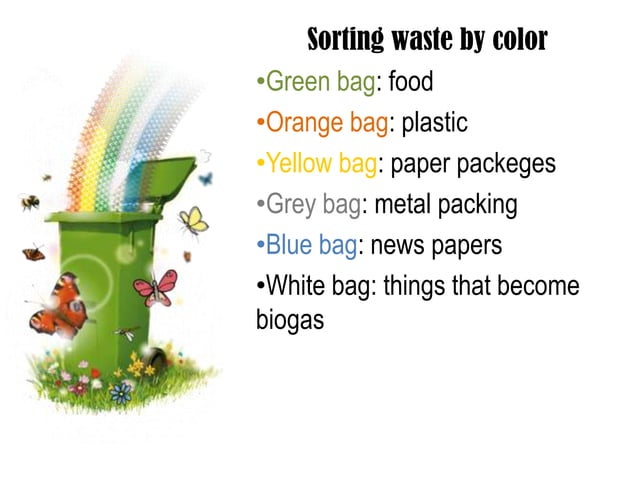 Sorting waste by color

•Green bag: food

•Orange bag: plastic

•Yellow bag: paper packeges

•Grey bag: metal packing

•Blue bag: news papers

•White bag: things that become biogas